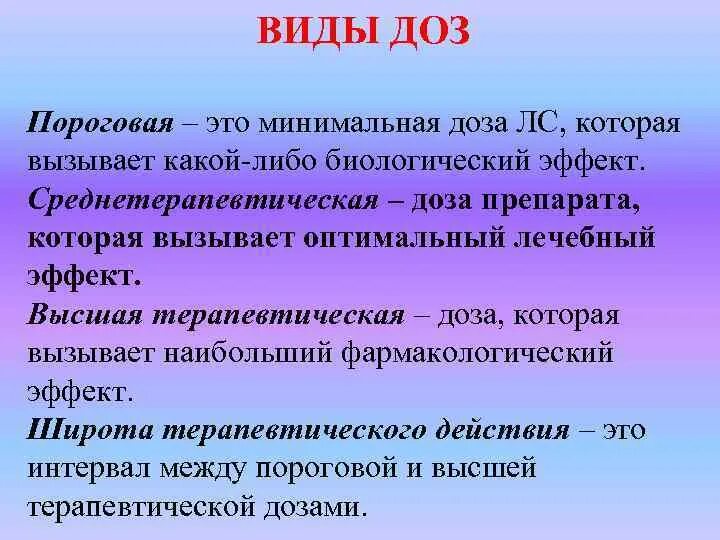 ВИДЫ ДОЗ

Пороговая – это минимальная доза ЛС, которая вызывает какой-либо биологический эффект.

Среднетерапевтическая – доза препарата, которая вызывает оптимальный лечебный эффект.

Высшая терапевтическая – доза, которая вызывает наибольший фармакологический эффект.

Широта терапевтического действия – это интервал между пороговой и высшей терапевтической дозами.